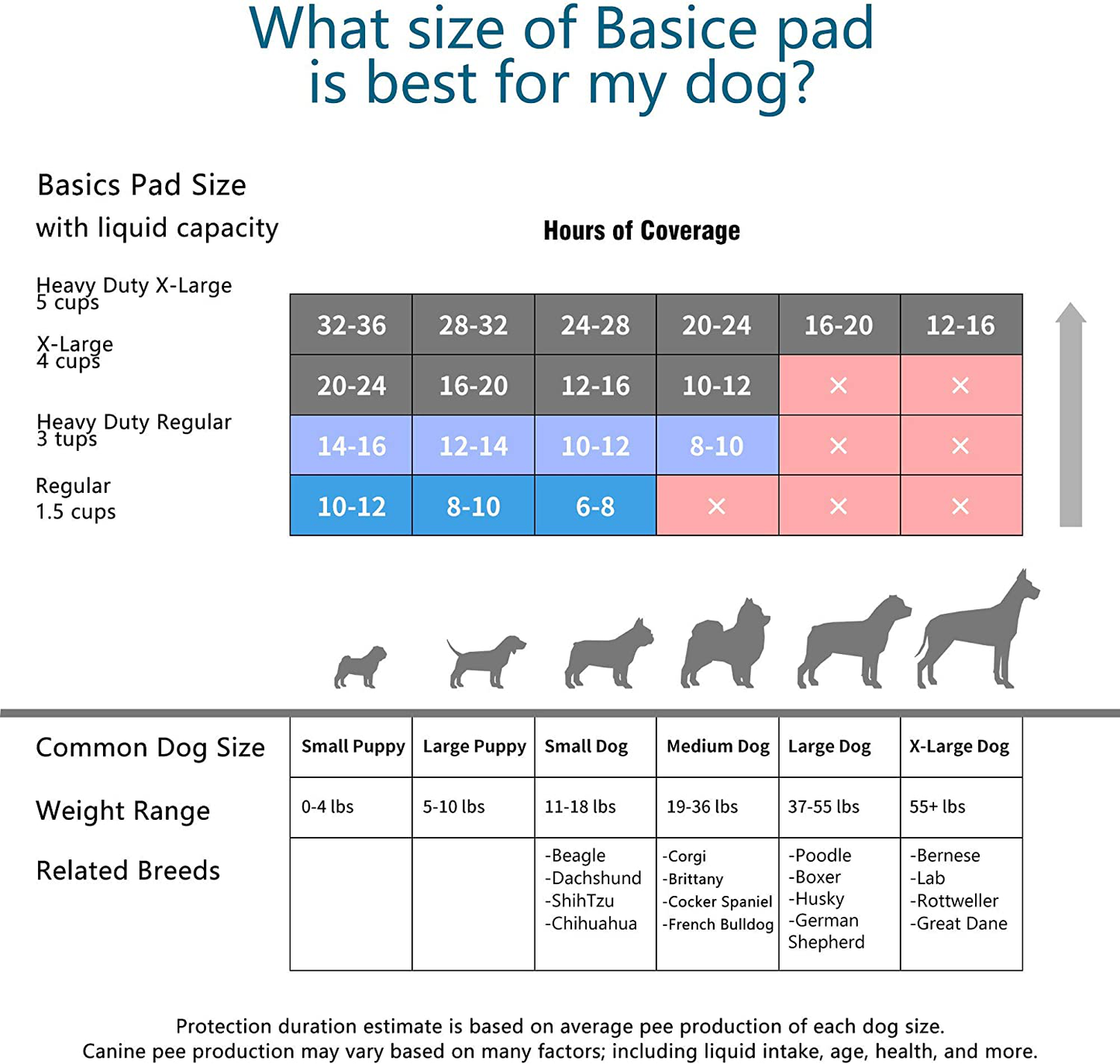 What size of Basice pad is best for my dog?

Basics Pad Size
with liquid capacity

Hours of Coverage

| | | | | | | |
|---|---|---|---|---|---|---|
| Heavy Duty X-Large 5 cups | 32-36 | 28-32 | 24-28 | 20-24 | 16-20 | 12-16 |
| X-Large 4 cups | 20-24 | 16-20 | 12-16 | 10-12 | × | × |
| Heavy Duty Regular 3 tups | 14-16 | 12-14 | 10-12 | 8-10 | × | × |
| Regular 1.5 cups | 10-12 | 8-10 | 6-8 | × | × | × |

| Common Dog Size | Small Puppy | Large Puppy | Small Dog | Medium Dog | Large Dog | X-Large Dog |
|---|---|---|---|---|---|---|
| Weight Range | 0-4 lbs | 5-10 lbs | 11-18 lbs | 19-36 lbs | 37-55 lbs | 55+ lbs |
| Related Breeds | | | -Beagle -Dachshund -ShihTzu -Chihuahua | -Corgi -Brittany -Cocker Spaniel -French Bulldog | -Poodle -Boxer -Husky -German Shepherd | -Bernese -Lab -Rottweller -Great Dane |

Protection duration estimate is based on average pee production of each dog size.
Canine pee production may vary based on many factors; including liquid intake, age, health, and more.